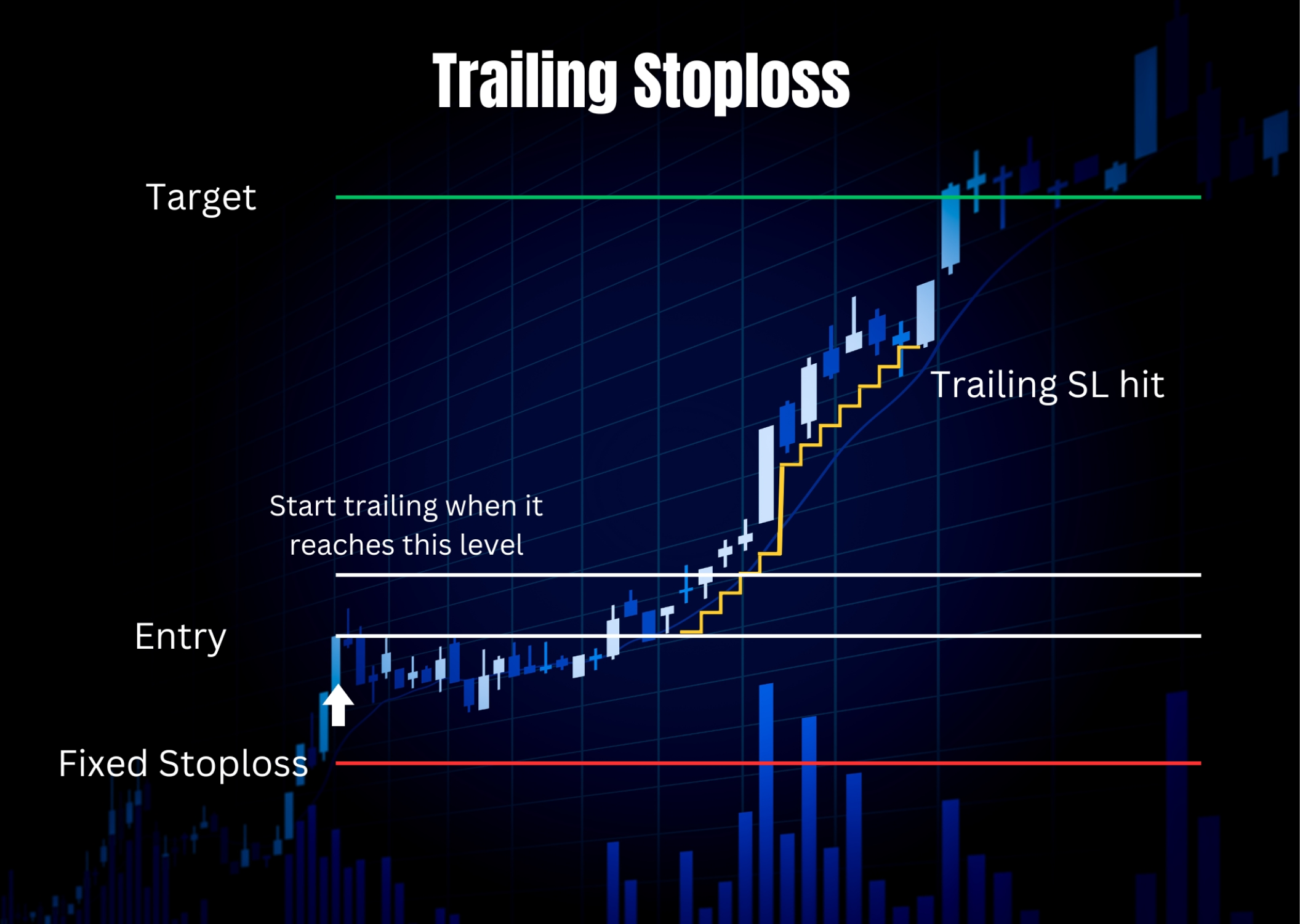 Trailing Stoploss

Target

Trailing SL hit

Start trailing when it reaches this level

Entry

Fixed Stoploss